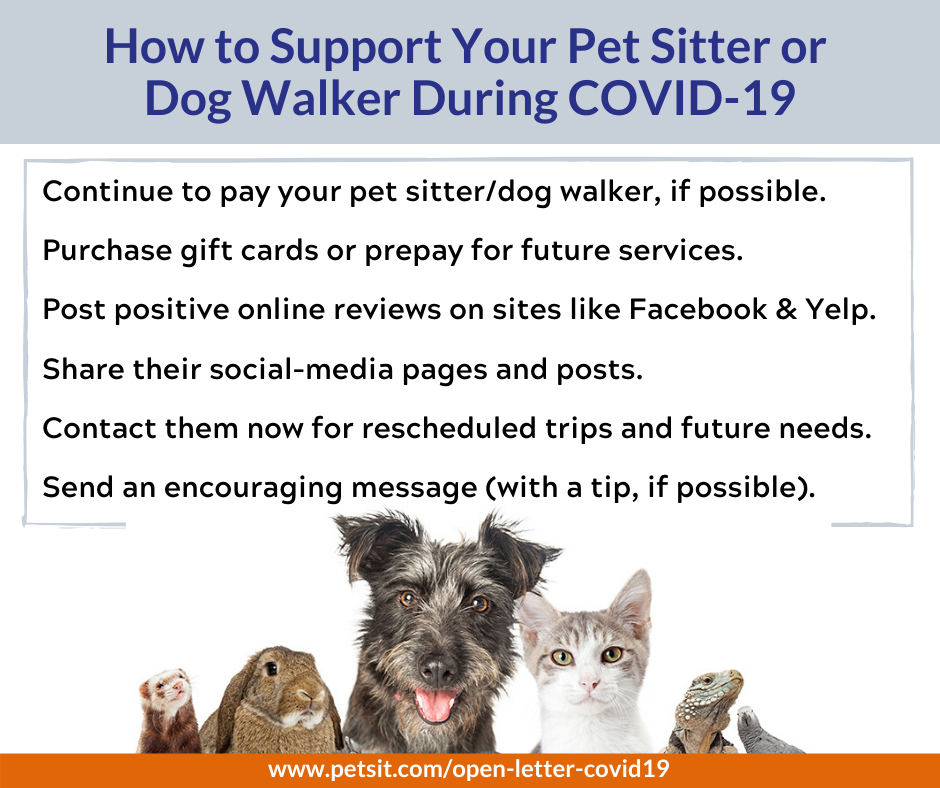 How to Support Your Pet Sitter or Dog Walker During COVID-19

Continue to pay your pet sitter/dog walker, if possible.

Purchase gift cards or prepay for future services.

Post positive online reviews on sites like Facebook & Yelp.

Share their social-media pages and posts.

Contact them now for rescheduled trips and future needs.

Send an encouraging message (with a tip, if possible).

www.petsit.com/open-letter-covid19